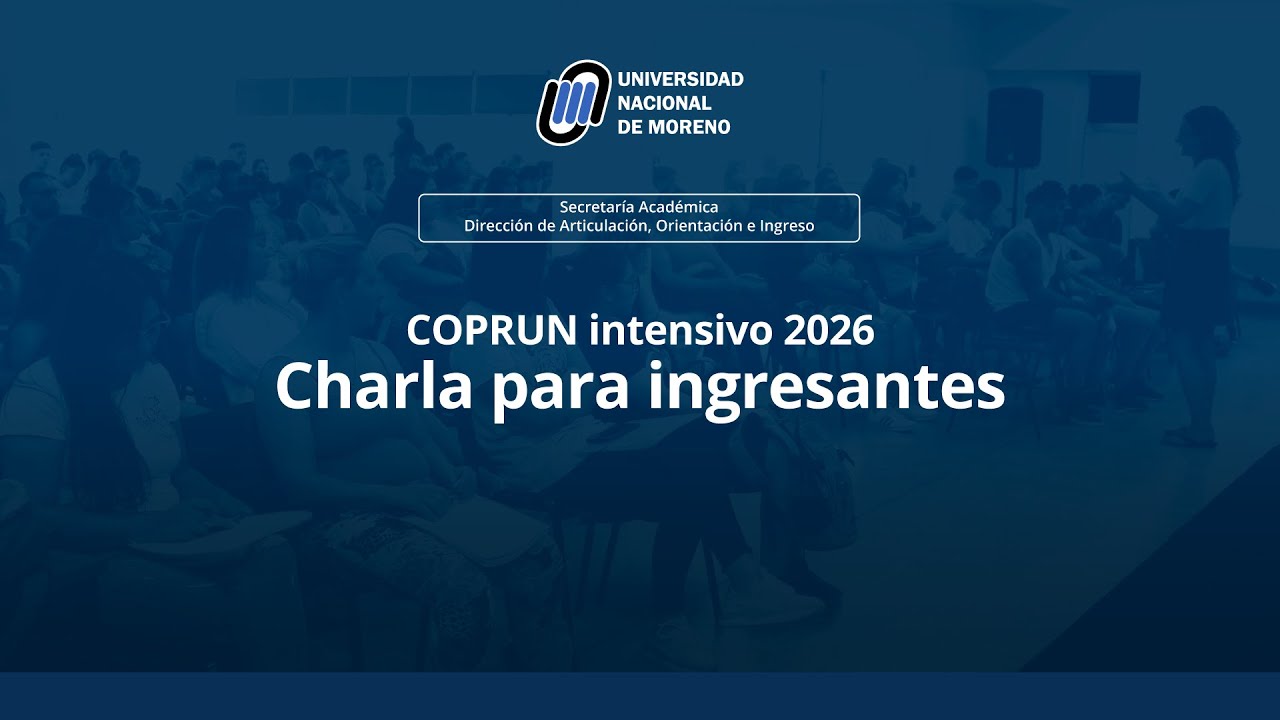 UNIVERSIDAD NACIONAL DE MORENO

Secretaría Académica
Dirección de Articulación, Orientación e Ingreso

COPRUN intensivo 2026
Charla para ingresantes